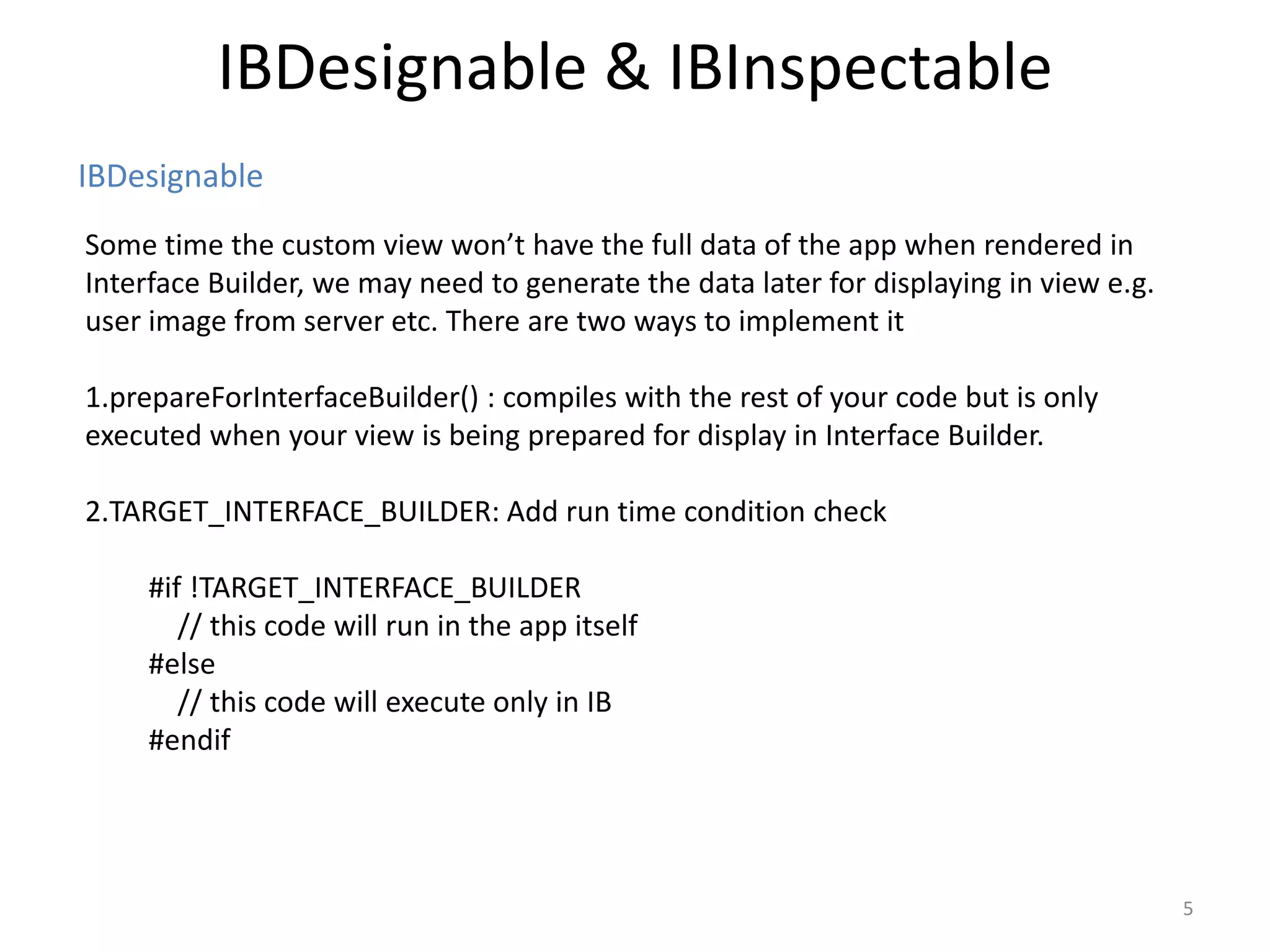 IBDesignable & IBInspectable

IBDesignable

Some time the custom view won’t have the full data of the app when rendered in Interface Builder, we may need to generate the data later for displaying in view e.g. user image from server etc. There are two ways to implement it

1.prepareForInterfaceBuilder() : compiles with the rest of your code but is only executed when your view is being prepared for display in Interface Builder.

2.TARGET_INTERFACE_BUILDER: Add run time condition check

#if !TARGET_INTERFACE_BUILDER
   // this code will run in the app itself
#else
   // this code will execute only in IB
#endif

5